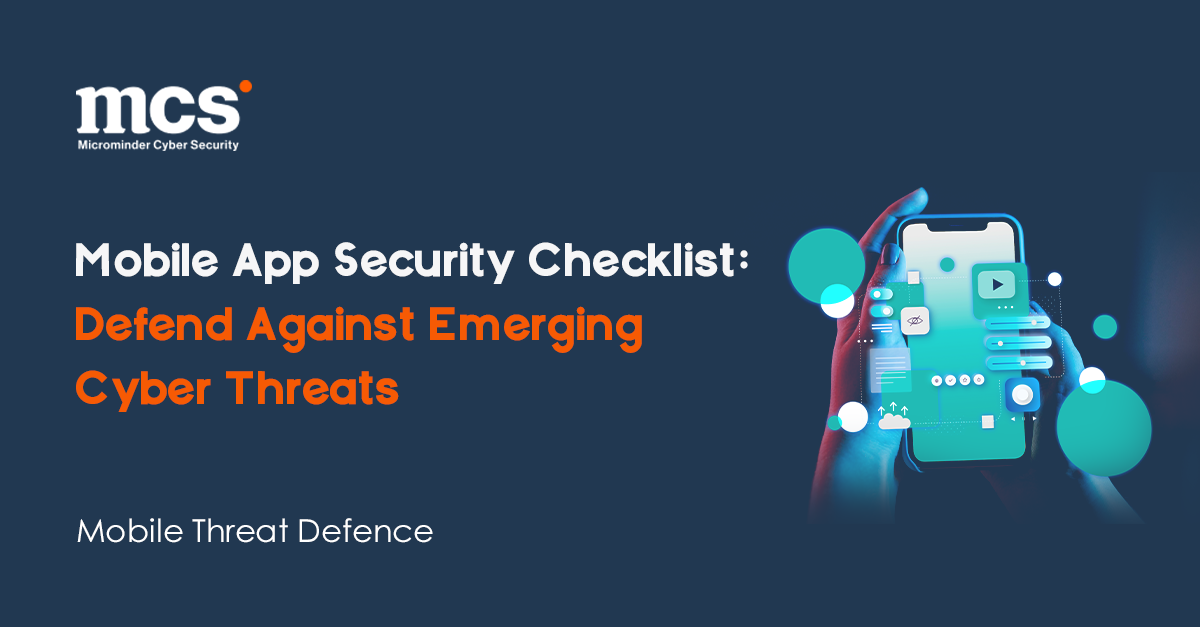 mcs
Microminder Cyber Security

Mobile App Security Checklist:
Defend Against Emerging Cyber Threats

Mobile Threat Defence